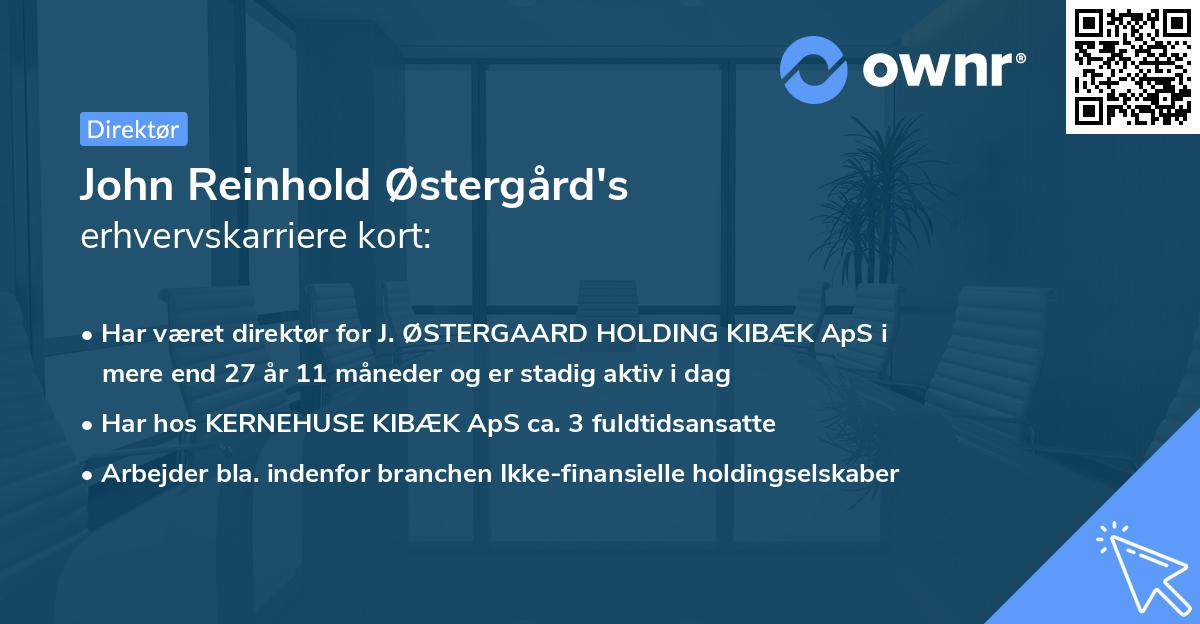 ownr®

Direktør

John Reinhold Østergård's erhvervskarriere kort:

• Har været direktør for J. ØSTERGAARD HOLDING KIBÆK ApS i mere end 27 år 11 måneder og er stadig aktiv i dag

• Har hos KERNEHUSE KIBÆK ApS ca. 3 fuldtidsansatte

• Arbejder bla. indenfor branchen Ikke-finansielle holdingselskaber